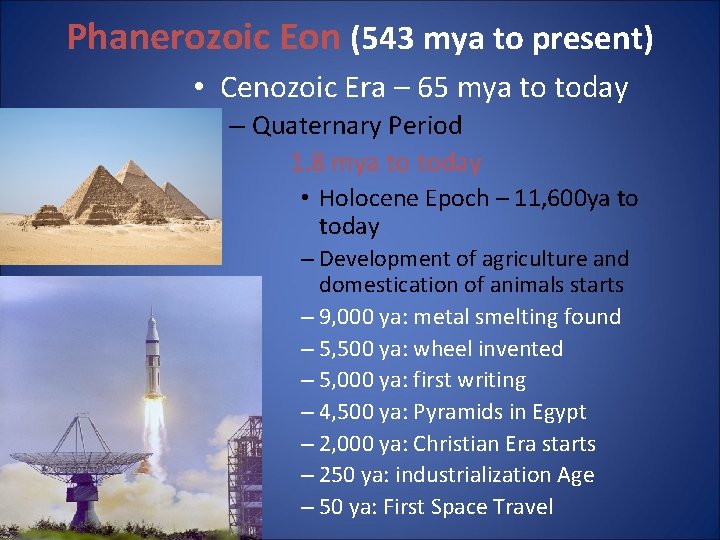 Phanerozoic Eon (543 mya to present)

• Cenozoic Era – 65 mya to today

– Quaternary Period

1.8 mya to today

• Holocene Epoch – 11,600ya to today

– Development of agriculture and domestication of animals starts

– 9,000 ya: metal smelting found

– 5,500 ya: wheel invented

– 5,000 ya: first writing

– 4,500 ya: Pyramids in Egypt

– 2,000 ya: Christian Era starts

– 250 ya: industrialization Age

– 50 ya: First Space Travel